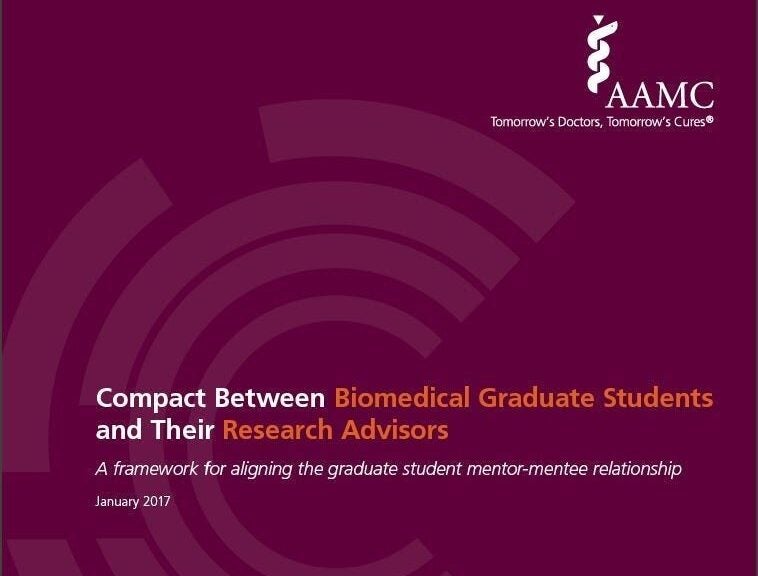 AAMC
Tomorrow's Doctors, Tomorrow's Cures®

Compact Between Biomedical Graduate Students and Their Research Advisors

A framework for aligning the graduate student mentor-mentee relationship

January 2017